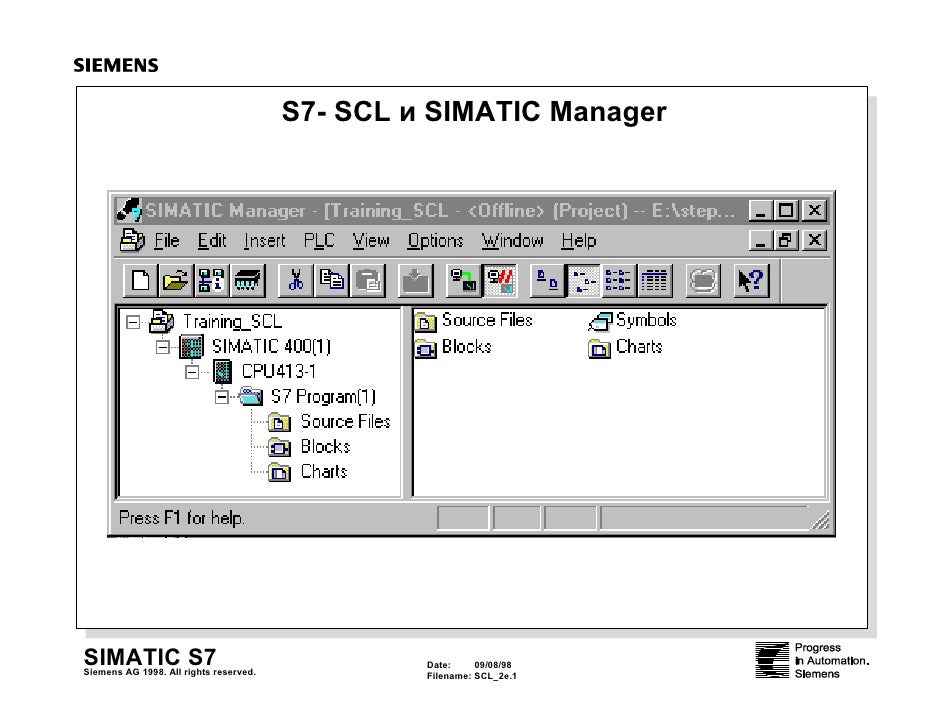 SIEMENS

S7- SCL и SIMATIC Manager

SIMATIC Manager - [Training_SCL - <Offline> (Project) -- E:\step...

File Edit Insert PLC View Options Window Help

Training_SCL
SIMATIC 400(1)
CPU413-1
S7 Program(1)
Source Files
Blocks
Charts

Source Files
Blocks
Symbols
Charts

Press F1 for help.

SIMATIC S7
Siemens AG 1998. All rights reserved.

Date: 09/08/98
Filename: SCL_2e.1

Progress
in Automation.
Siemens